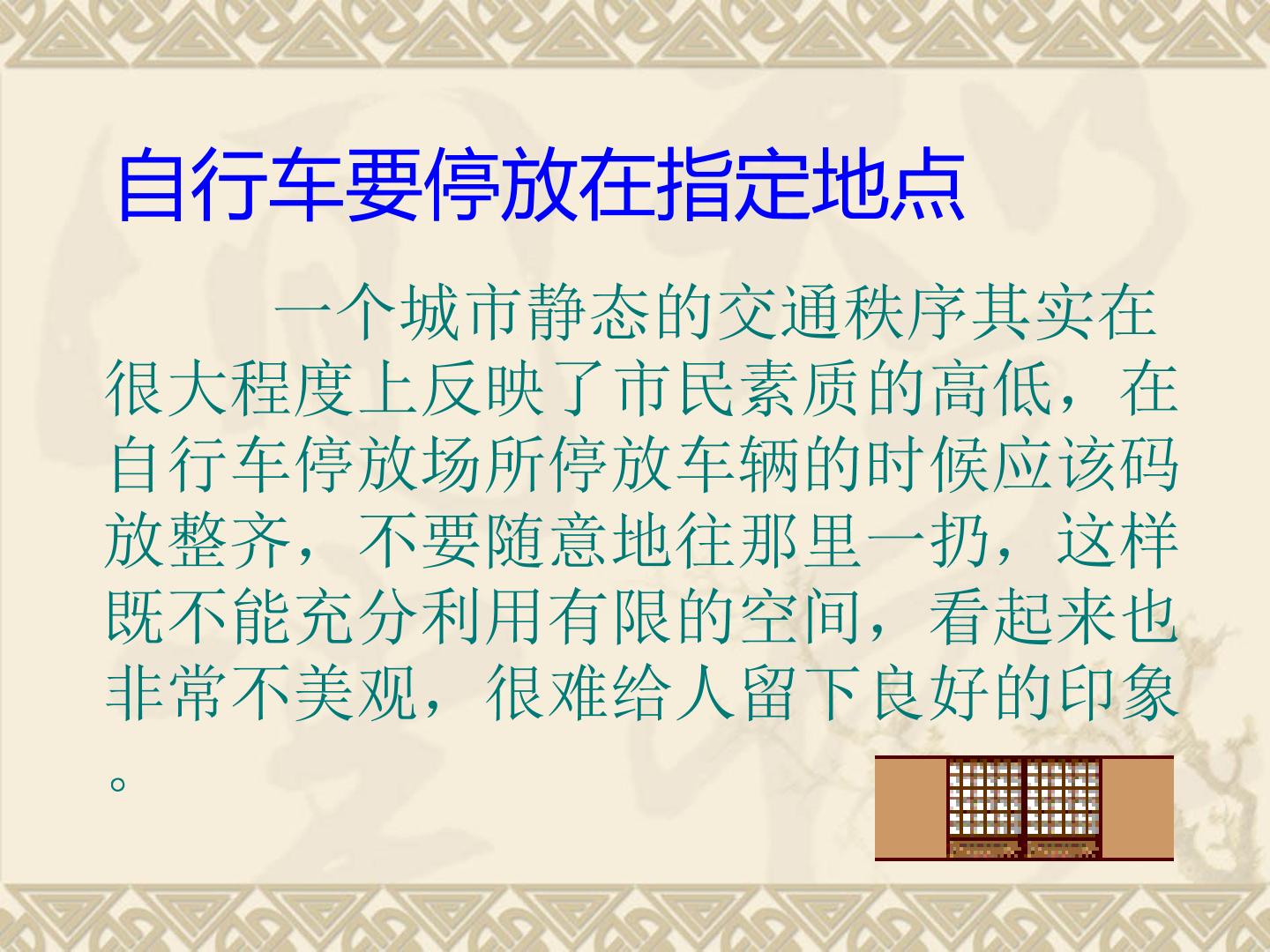 自行车要停放在指定地点

一个城市静态的交通秩序其实在很大程度上反映了市民素质的高低，在自行车停放场所停放车辆的时候应该码放整齐，不要随意地往那里一扔，这样既不能充分利用有限的空间，看起来也非常不美观，很难给人留下良好的印象。